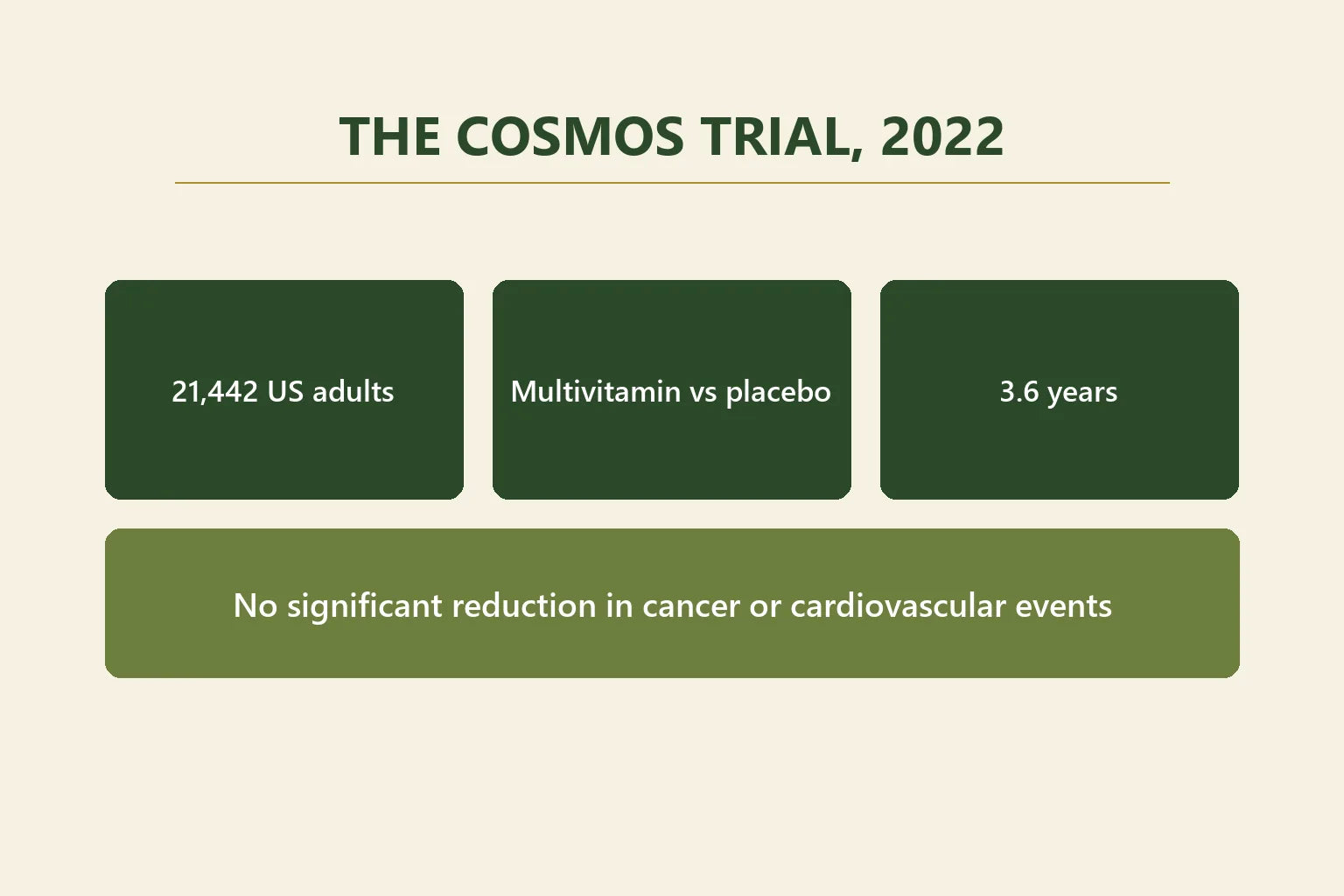 THE COSMOS TRIAL, 2022

21,442 US adults

Multivitamin vs placebo

3.6 years

No significant reduction in cancer or cardiovascular events